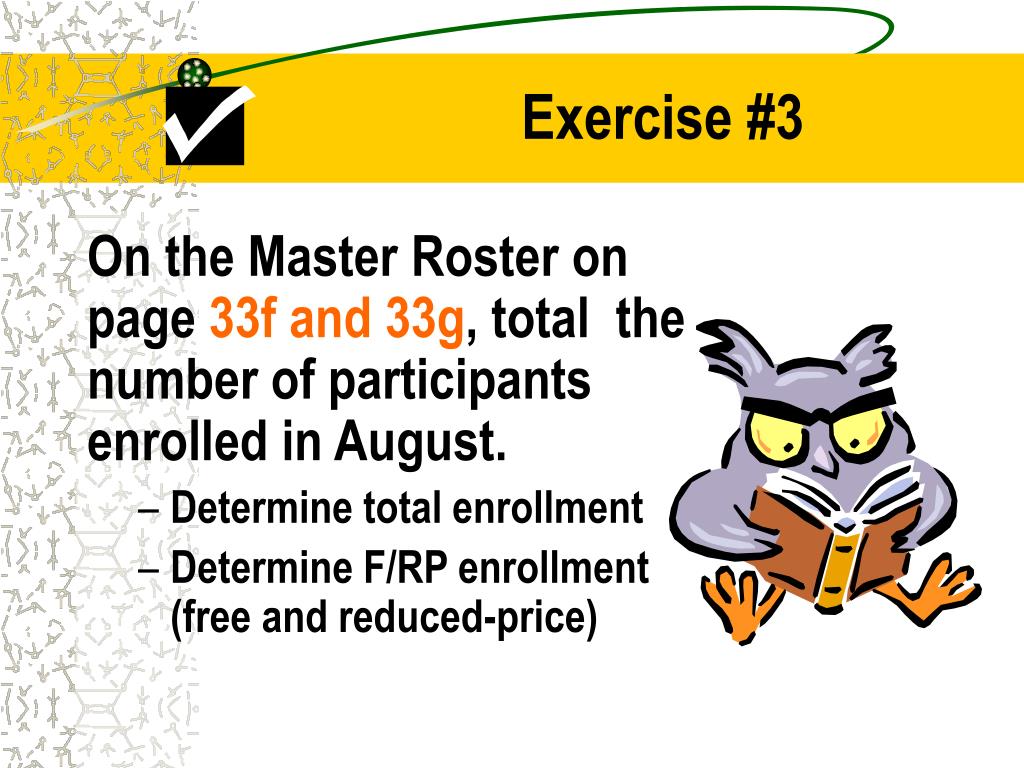 Exercise #3

On the Master Roster on page 33f and 33g, total the number of participants enrolled in August.

– Determine total enrollment
– Determine F/RP enrollment (free and reduced-price)